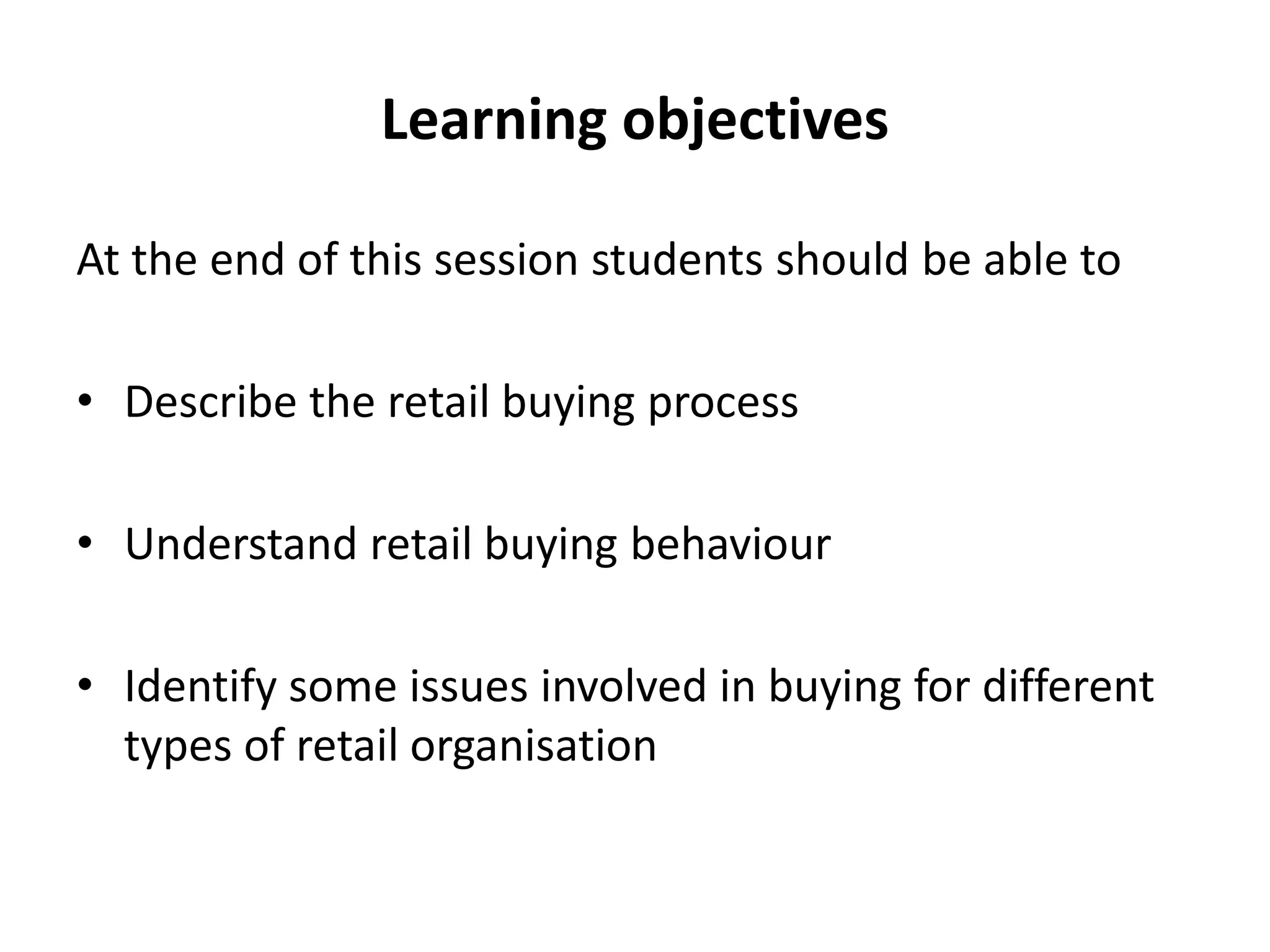 Learning objectives

At the end of this session students should be able to

• Describe the retail buying process

• Understand retail buying behaviour

• Identify some issues involved in buying for different types of retail organisation